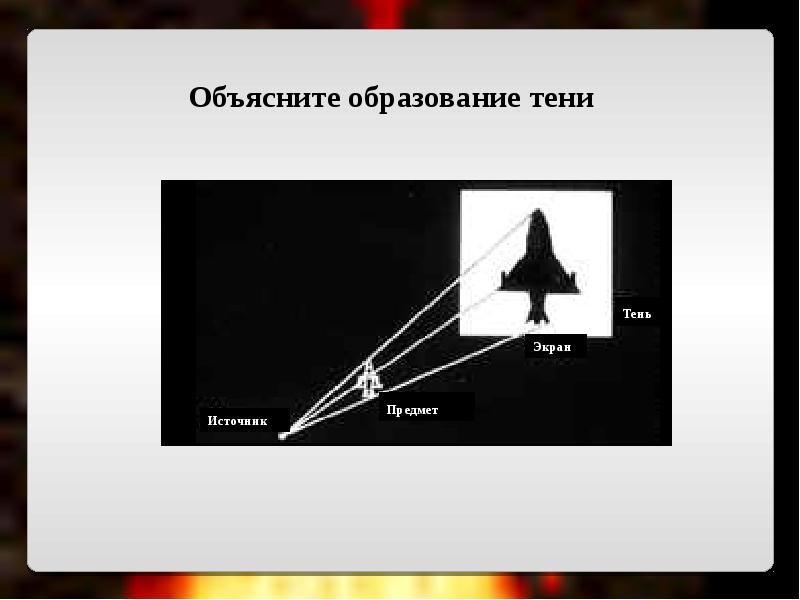 Объясните образование тени

Тень

Экран

Предмет

Источник